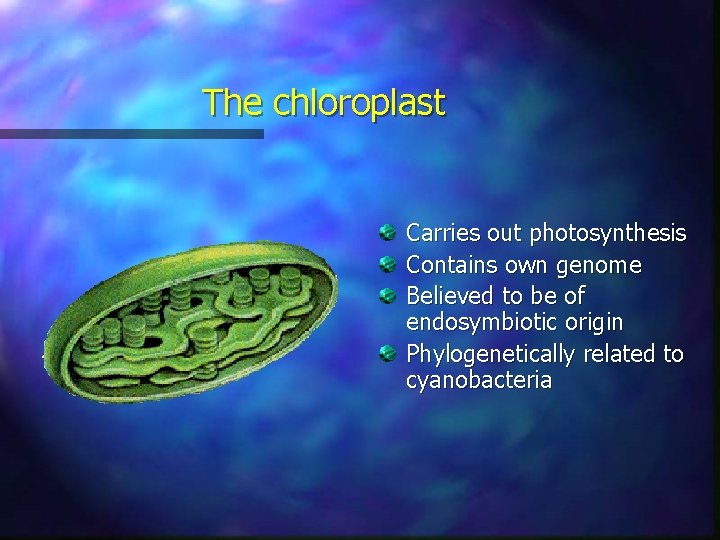 The chloroplast

- Carries out photosynthesis
- Contains own genome
- Believed to be of endosymbiotic origin
- Phylogenetically related to cyanobacteria